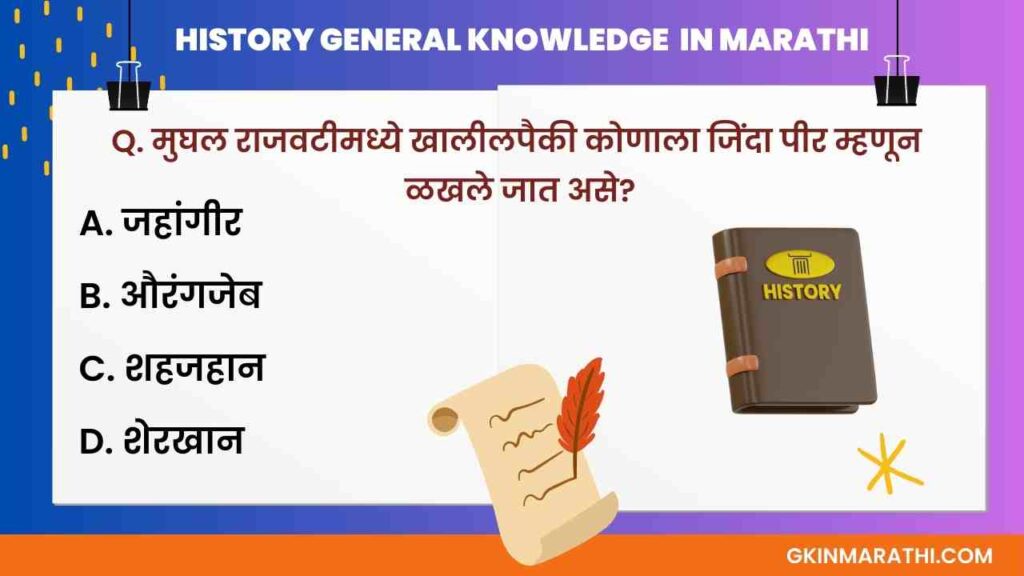 HISTORY GENERAL KNOWLEDGE IN MARATHI

Q. मुघल राजवटीमध्ये खालीलपैकी कोणाला जिंदा पीर म्हणून ळखले जात असे?

A. जहांगीर

B. औरंगजेब

C. शहजहान

D. शेरखान

HISTORY

GKINMARATHI.COM